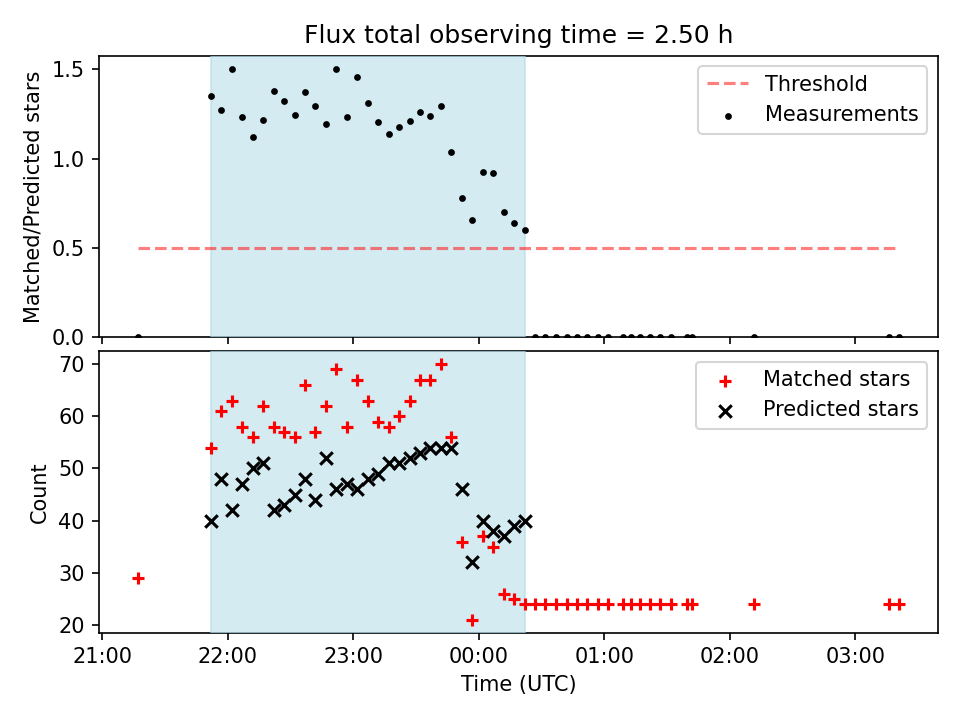 Flux total observing time = 2.50 h

Matched/Predicted stars

1.5
1.0
0.5
0.0

Threshold
Measurements

Count

70
60
50
40
30
20

Matched stars
Predicted stars

21:00
22:00
23:00
00:00
01:00
02:00
03:00

Time (UTC)